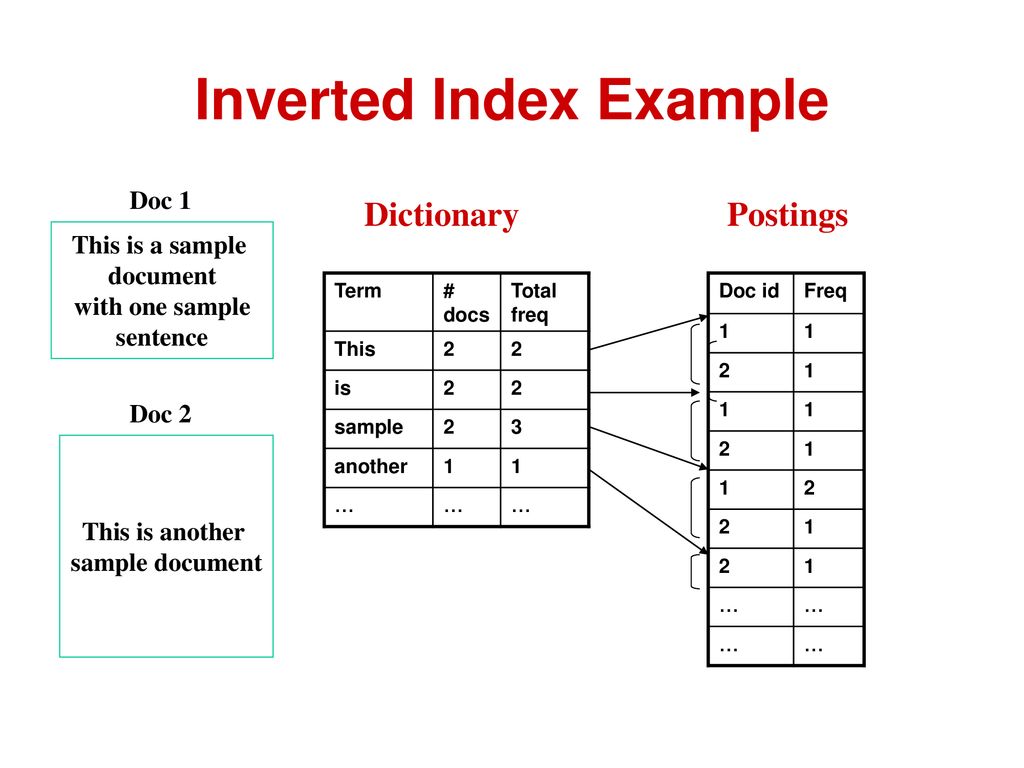 Inverted Index Example

Doc 1

This is a sample document with one sample sentence

Doc 2

This is another sample document

Dictionary

| Term | # docs | Total freq |
|---|---|---|
| This | 2 | 2 |
| is | 2 | 2 |
| sample | 2 | 3 |
| another | 1 | 1 |
| … | … | … |

Postings

| Doc id | Freq |
|---|---|
| 1 | 1 |
| 2 | 1 |
| 1 | 1 |
| 2 | 1 |
| 1 | 2 |
| 2 | 1 |
| 2 | 1 |
| … | … |
| … | … |